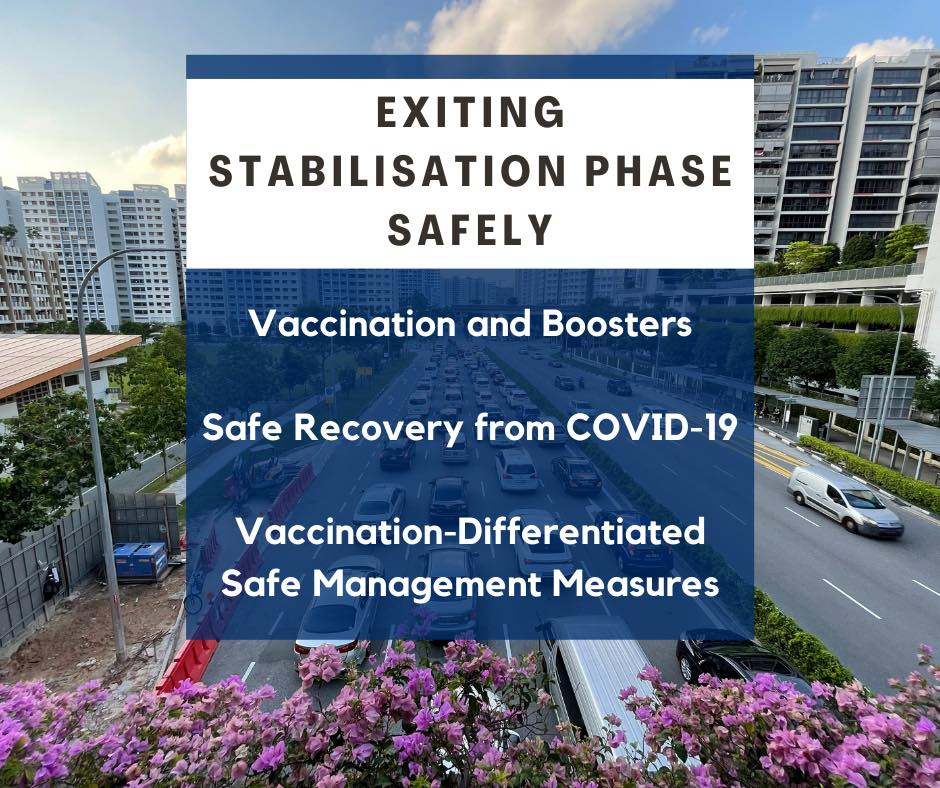 EXITING STABILISATION PHASE SAFELY

Vaccination and Boosters

Safe Recovery from COVID-19

Vaccination-Differentiated Safe Management Measures